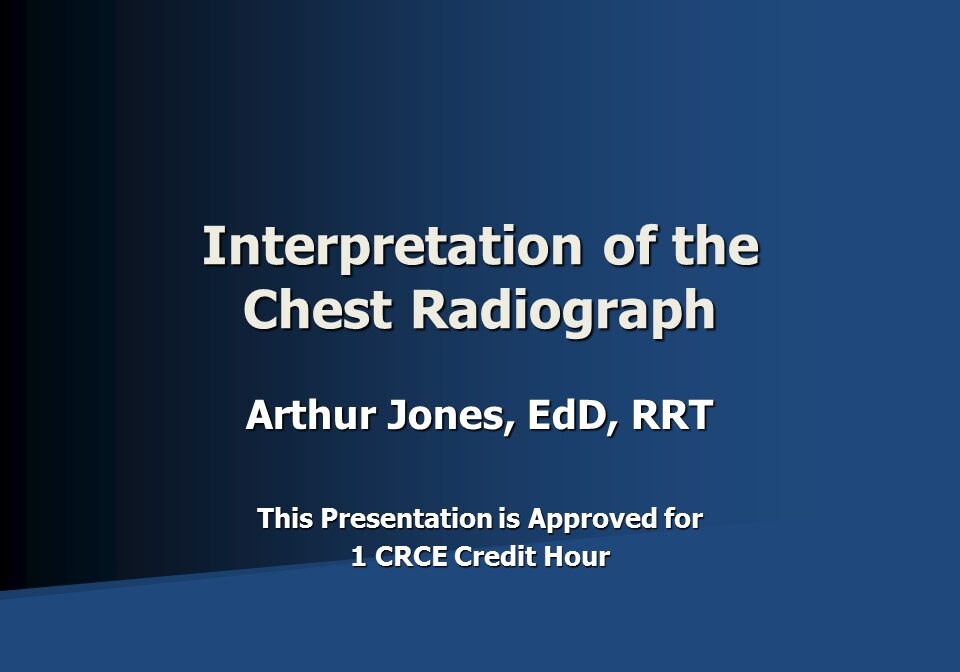 Interpretation of the Chest Radiograph

Arthur Jones, EdD, RRT

This Presentation is Approved for 1 CRCE Credit Hour